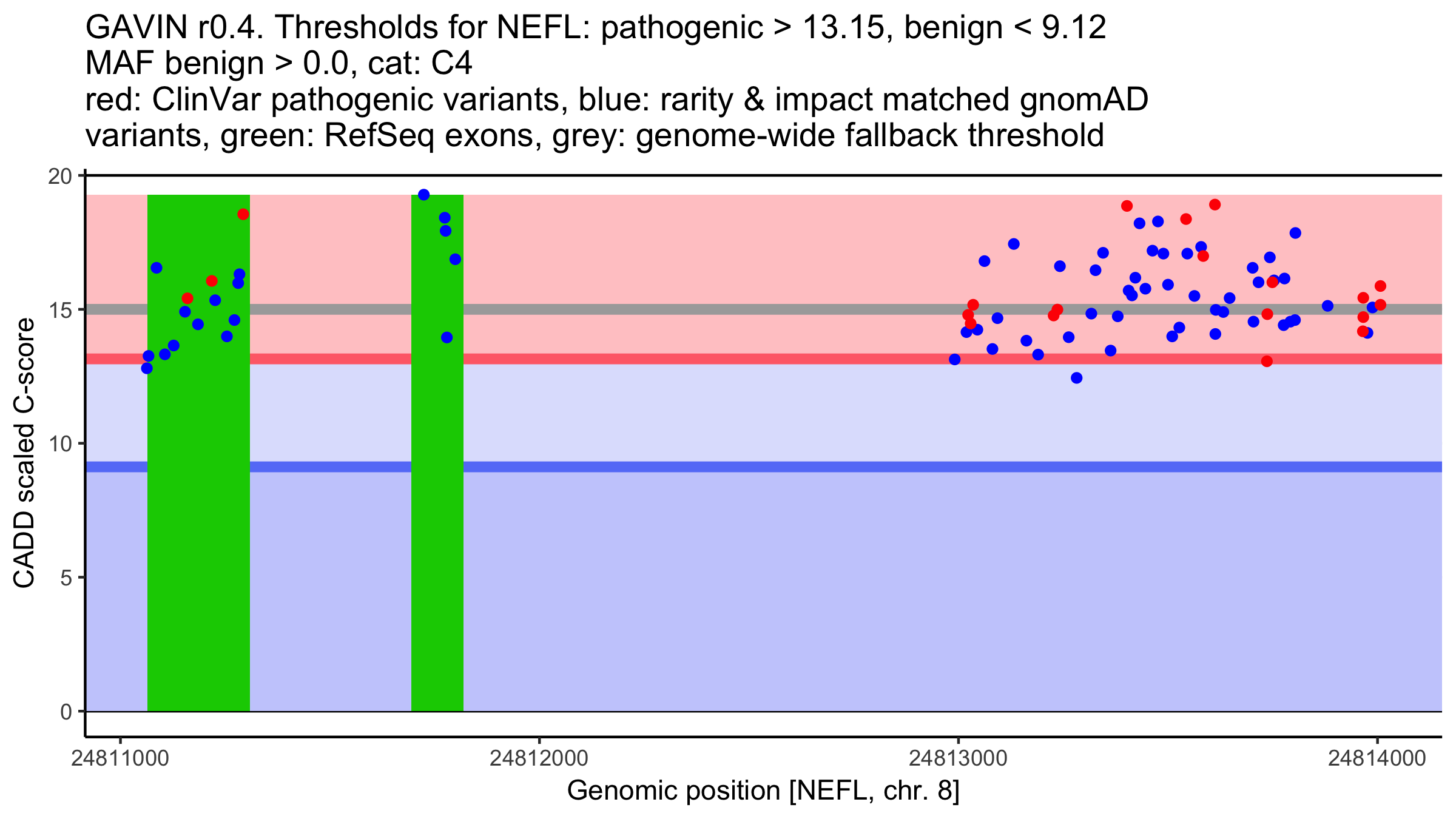 GAVIN r0.4. Thresholds for NEFL: pathogenic > 13.15, benign < 9.12
MAF benign > 0.0, cat: C4
red: ClinVar pathogenic variants, blue: rarity & impact matched gnomAD variants, green: RefSeq exons, grey: genome-wide fallback threshold

CADD scaled C-score

20
15
10
5
0

24811000
24812000
24813000
24814000

Genomic position [NEFL, chr. 8]